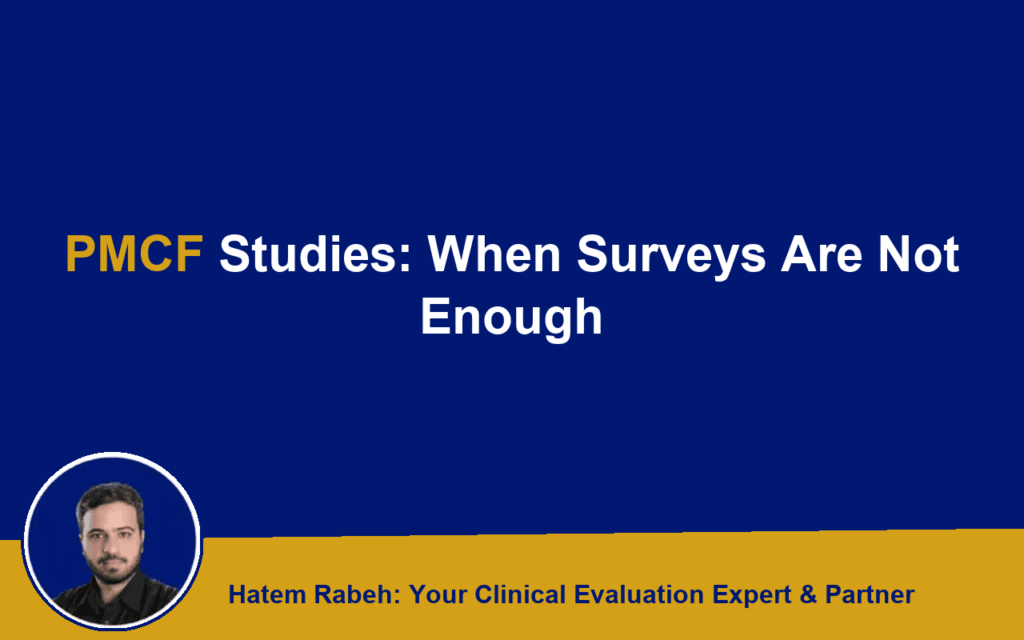 PMCF Studies: When Surveys Are Not Enough

Hatem Rabeh: Your Clinical Evaluation Expert & Partner